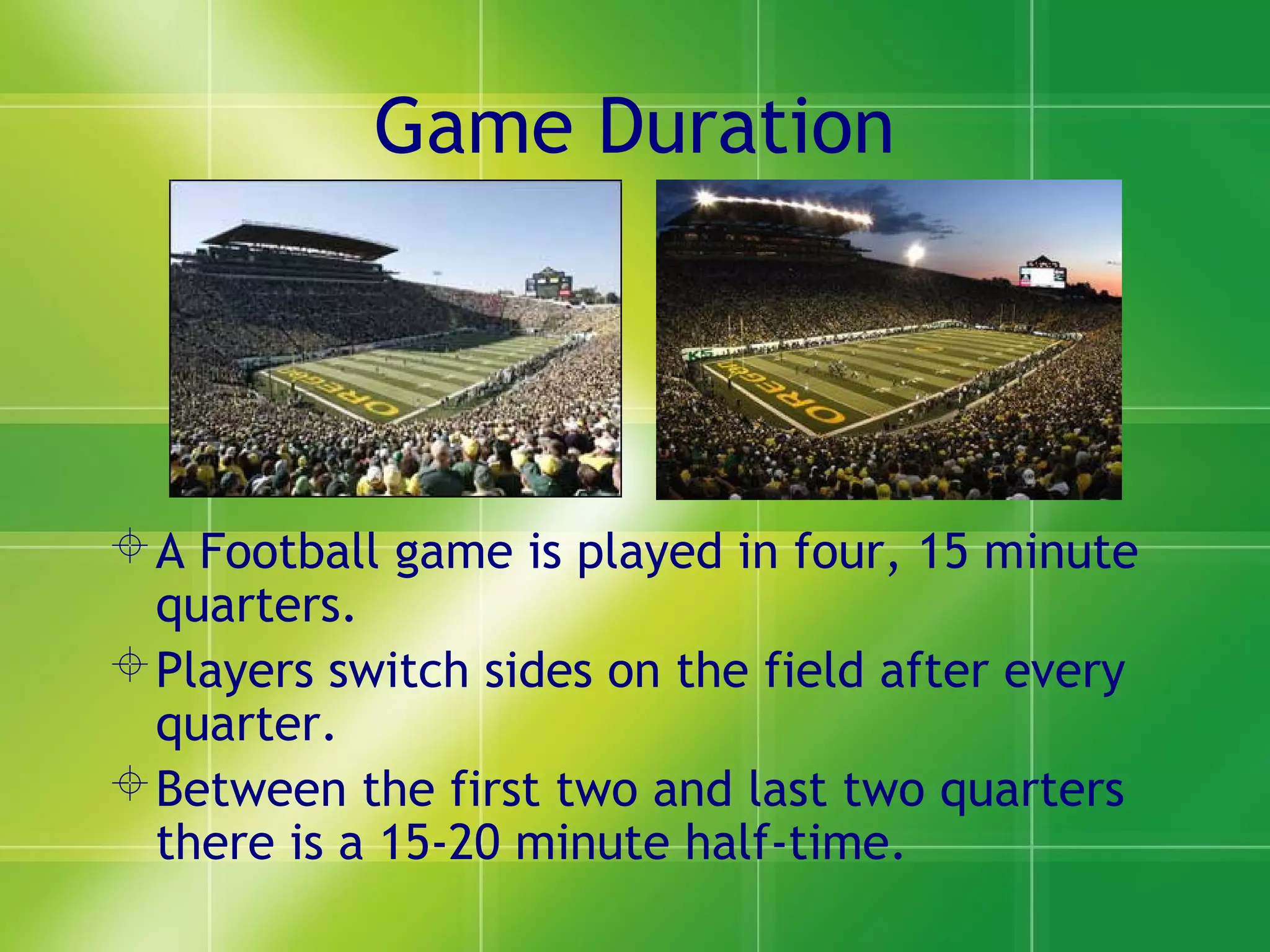 Game Duration

OREGON

OREGON

A Football game is played in four, 15 minute quarters.

Players switch sides on the field after every quarter.

Between the first two and last two quarters there is a 15-20 minute half-time.